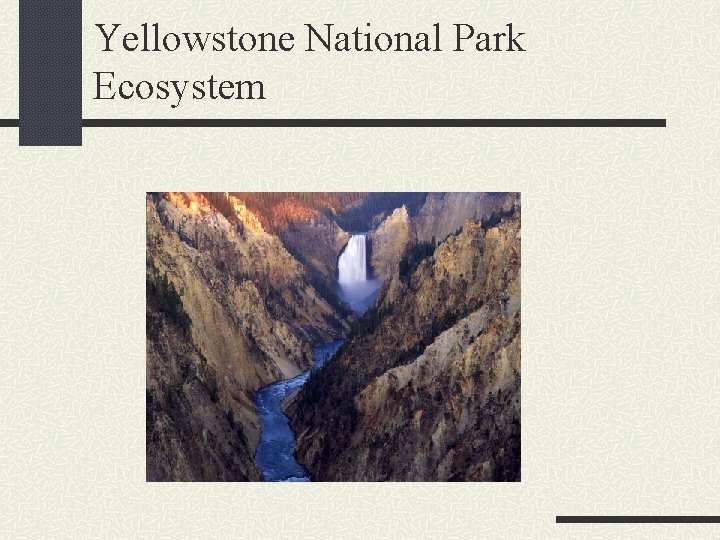 Yellowstone National Park Ecosystem